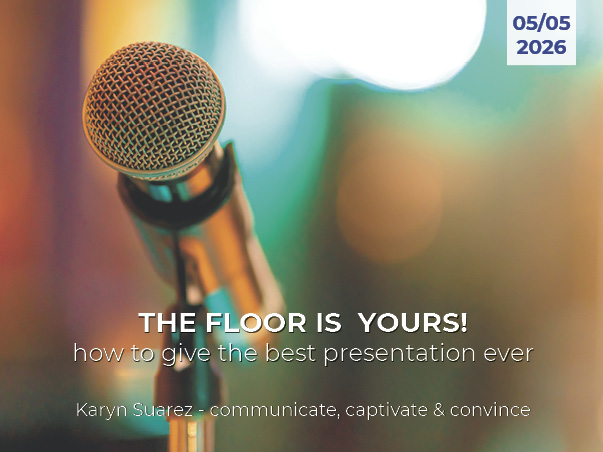 05/05
2026

THE FLOOR IS YOURS!
how to give the best presentation ever

Karyn Suarez - communicate, captivate & convince